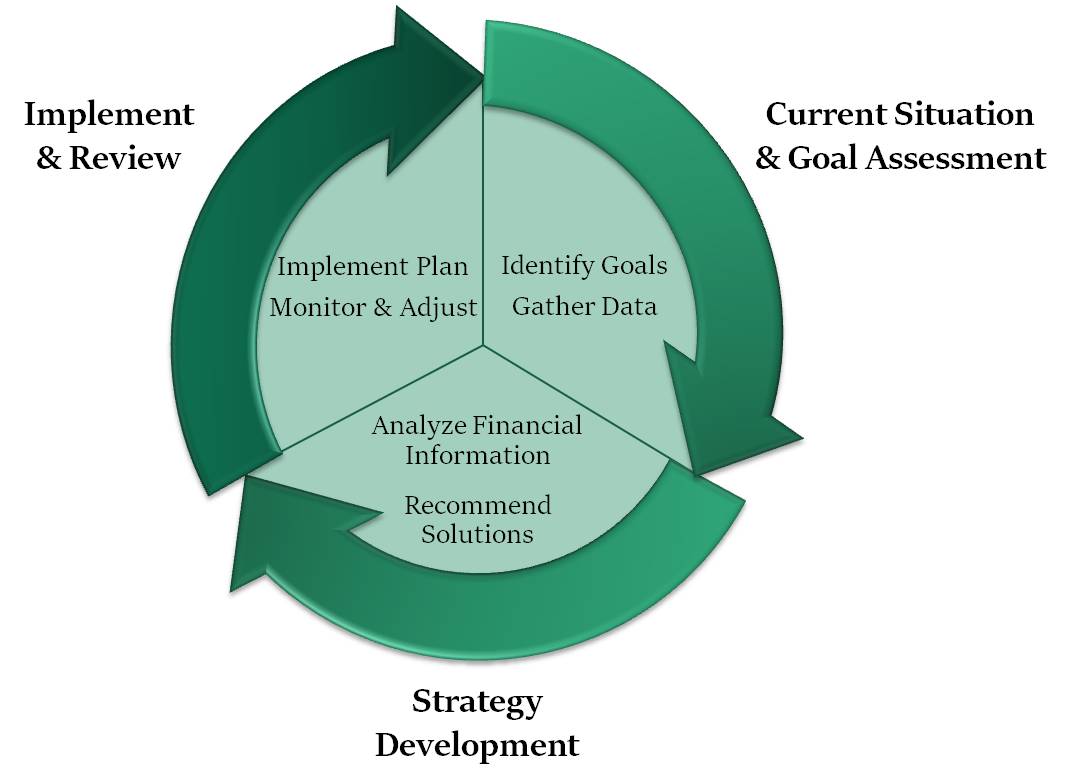 Implement & Review

Current Situation & Goal Assessment

Implement Plan
Monitor & Adjust

Identify Goals
Gather Data

Analyze Financial Information

Recommend Solutions

Strategy Development